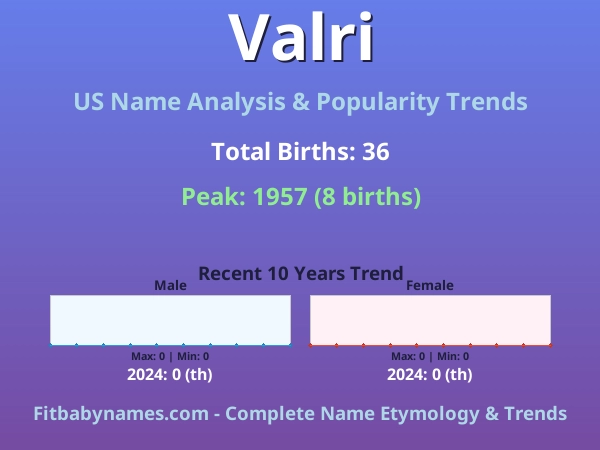 Valri

US Name Analysis & Popularity Trends

Total Births: 36

Peak: 1957 (8 births)

Recent 10 Years Trend

Male

Max: 0 | Min: 0

2024: 0 (th)

Female

Max: 0 | Min: 0

2024: 0 (th)

Fitbabynames.com - Complete Name Etymology & Trends